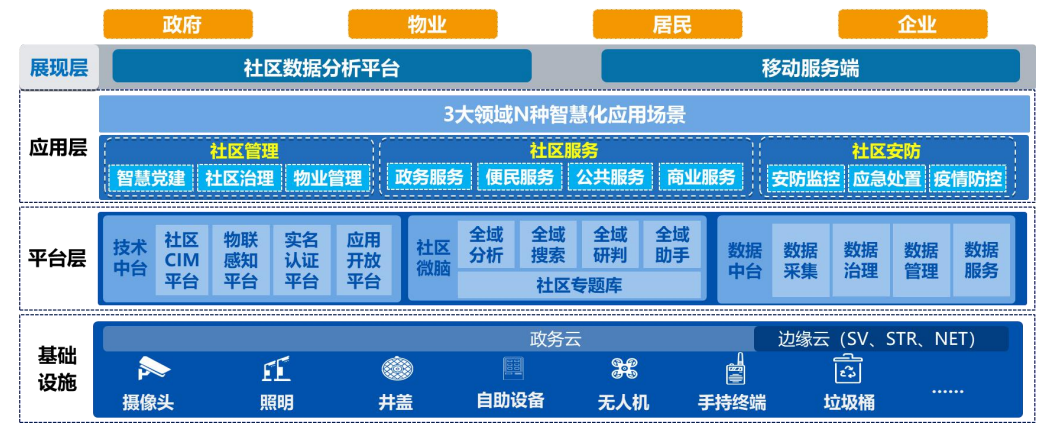 政府 物业 居民 企业

展现层
社区数据分析平台
移动服务端

应用层
3大领域N种智慧化应用场景
社区管理
智慧党建 社区治理 物业管理
社区服务
政务服务 便民服务 公共服务 商业服务
社区安防
安防监控 应急处置 疫情防控

平台层
技术中台
社区CIM平台
物联感知平台
实名认证平台
应用开放平台
社区微脑
全域分析
全域搜索
全域研判
全域助手
社区专题库
数据中台
数据采集
数据治理
数据管理
数据服务

基础设施
政务云
边缘云（SV、STR、NET）
摄像头 照明 井盖 自助设备 无人机 手持终端 垃圾桶 ……